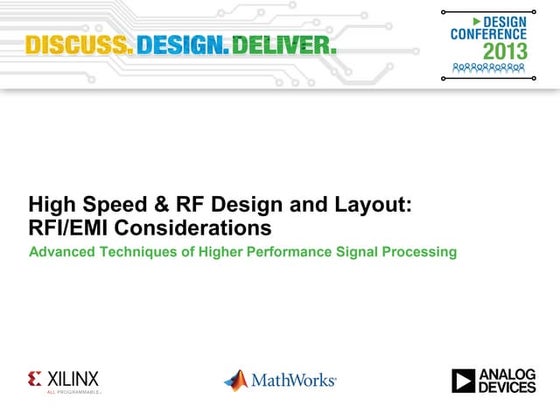 DISCUSS. DESIGN. DELIVER.

DESIGN CONFERENCE 2013

High Speed & RF Design and Layout: RFI/EMI Considerations

Advanced Techniques of Higher Performance Signal Processing

XILINX
ALL PROGRAMMABLE.

MathWorks

ANALOG DEVICES